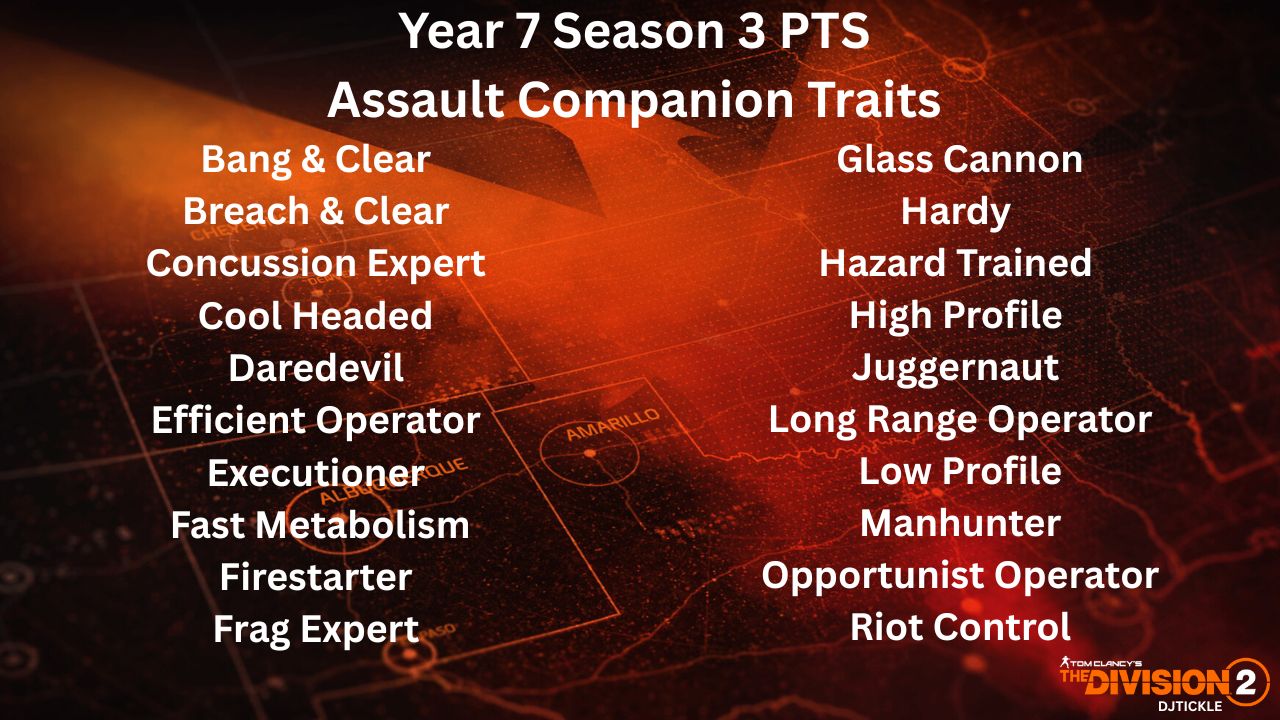 Year 7 Season 3 PTS
Assault Companion Traits

Bang & Clear
Breach & Clear
Concussion Expert
Cool Headed
Daredevil
Efficient Operator
Executioner
Fast Metabolism
Firestarter
Frag Expert

Glass Cannon
Hardy
Hazard Trained
High Profile
Juggernaut
Long Range Operator
Low Profile
Manhunter
Opportunist Operator
Riot Control

CHEYENNE
AMARILLO
ALBUQUERQUE
PASO

TOM CLANCY'S
THE DIVISION 2
DJTICKLE